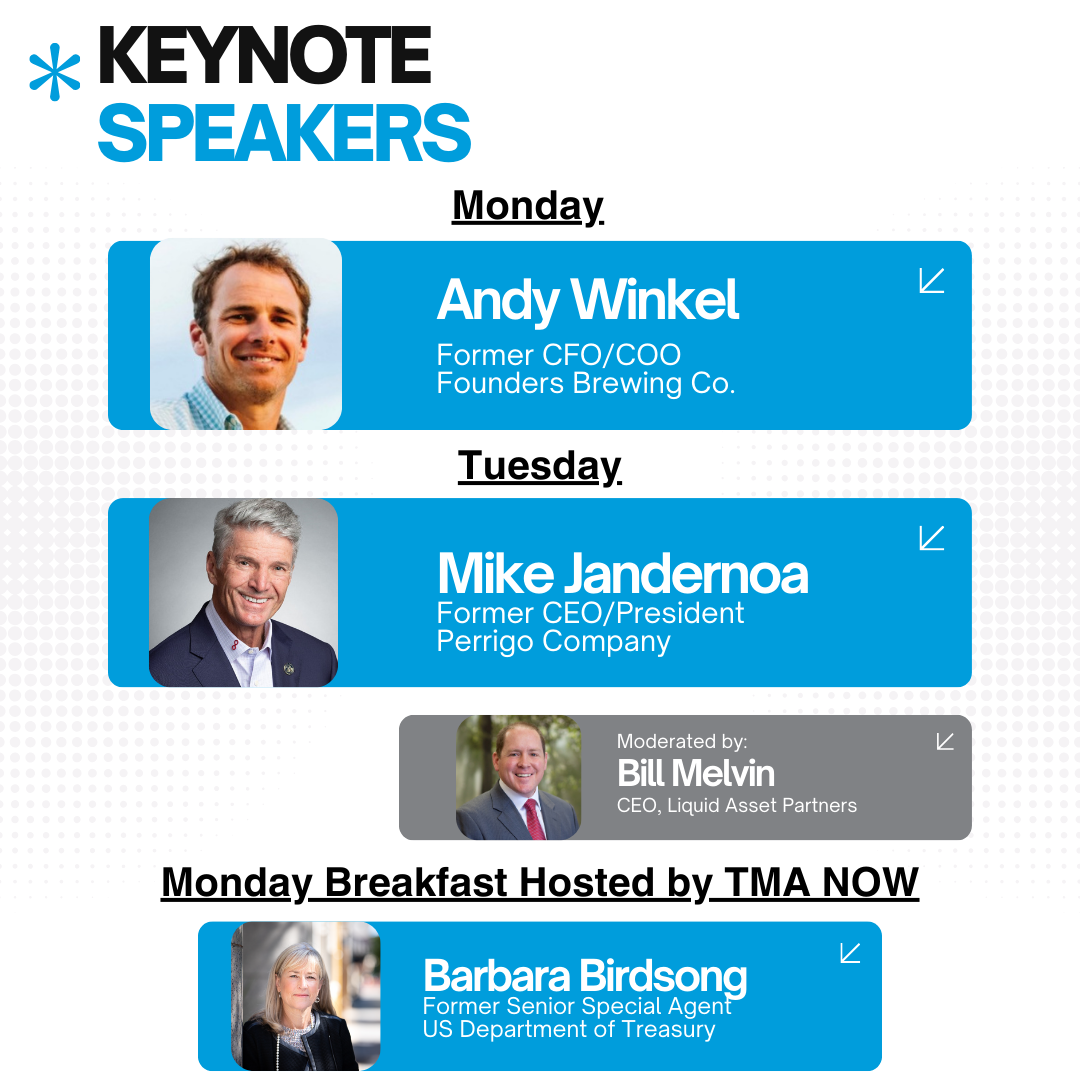 KEYNOTE SPEAKERS

Monday

Andy Winkel
Former CFO/COO
Founders Brewing Co.

Tuesday

Mike Jandernoa
Former CEO/President
Perrigo Company

Moderated by:
Bill Melvin
CEO, Liquid Asset Partners

Monday Breakfast Hosted by TMA NOW

Barbara Birdsong
Former Senior Special Agent
US Department of Treasury